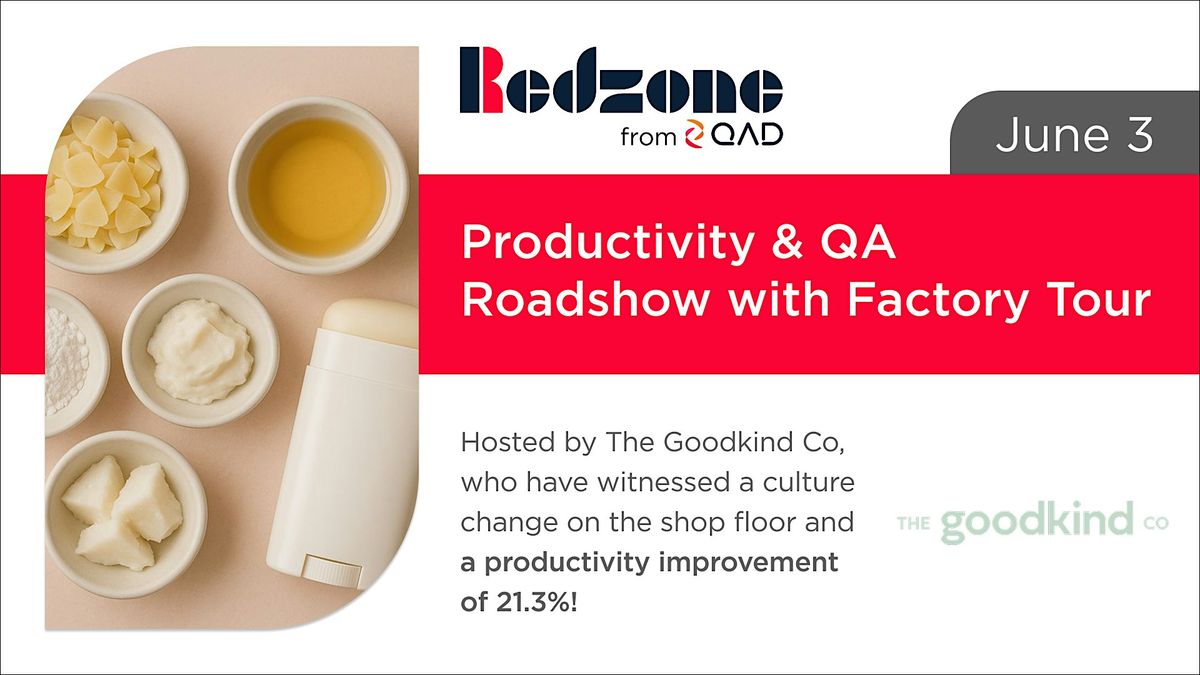 Redzone
from QAD

June 3

Productivity & QA Roadshow with Factory Tour

Hosted by The Goodkind Co, who have witnessed a culture change on the shop floor and a productivity improvement of 21.3%!

THE goodkind CO